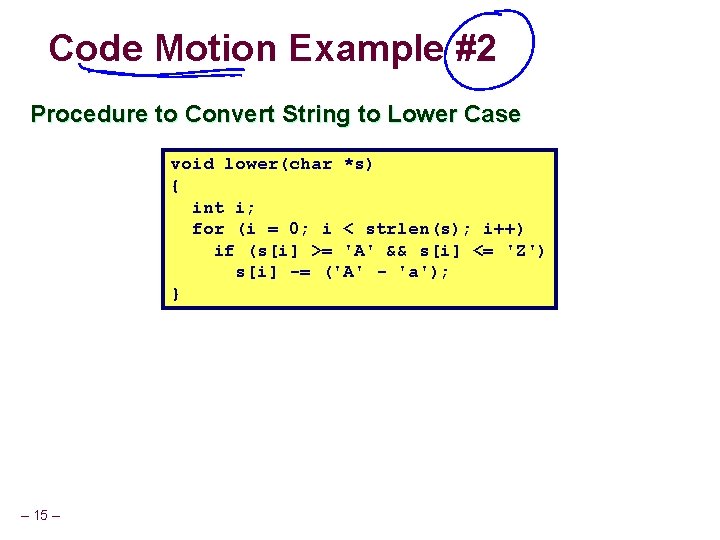 Code Motion Example #2

Procedure to Convert String to Lower Case

void lower(char *s)
{
  int i;
  for (i = 0; i < strlen(s); i++)
    if (s[i] >= 'A' && s[i] <= 'Z')
      s[i] -= ('A' - 'a');
}

– 15 –